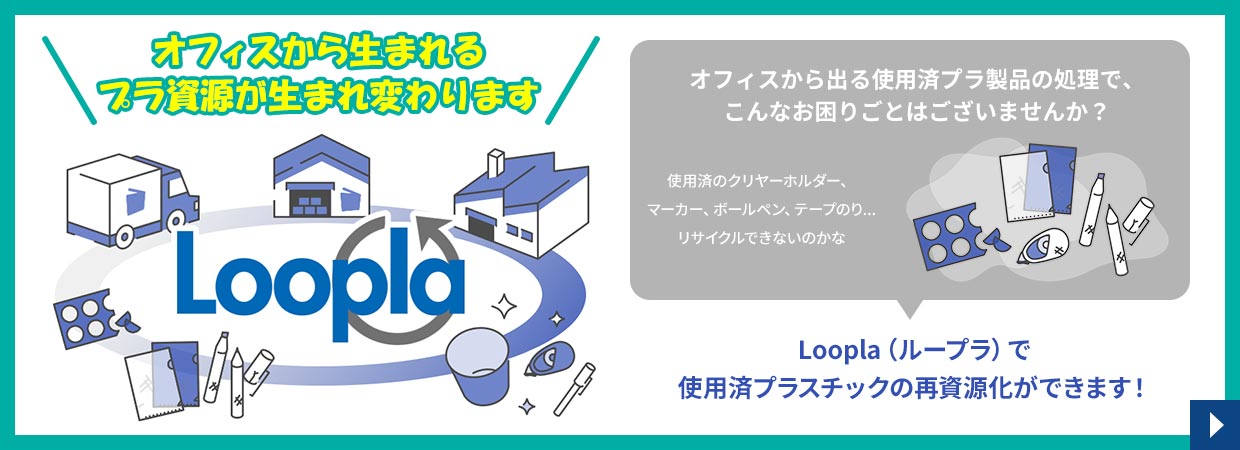 オフィスから生まれる
プラ資源が生まれ変わります

Loopla

オフィスから出る使用済プラ製品の処理で、
こんなお困りごとはございませんか？

使用済のクリヤーホルダー、
マーカー、ボールペン、テープのり…
リサイクルできないのかな

Loopla（ループラ）で
使用済プラスチックの再資源化ができます！